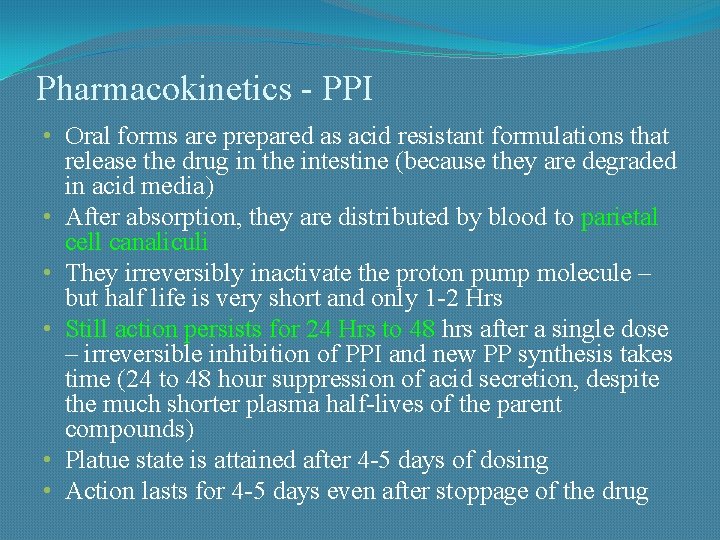 Pharmacokinetics - PPI

• Oral forms are prepared as acid resistant formulations that release the drug in the intestine (because they are degraded in acid media)
• After absorption, they are distributed by blood to parietal cell canaliculi
• They irreversibly inactivate the proton pump molecule – but half life is very short and only 1-2 Hrs
• Still action persists for 24 Hrs to 48 hrs after a single dose – irreversible inhibition of PPI and new PP synthesis takes time (24 to 48 hour suppression of acid secretion, despite the much shorter plasma half-lives of the parent compounds)
• Platue state is attained after 4-5 days of dosing
• Action lasts for 4-5 days even after stoppage of the drug